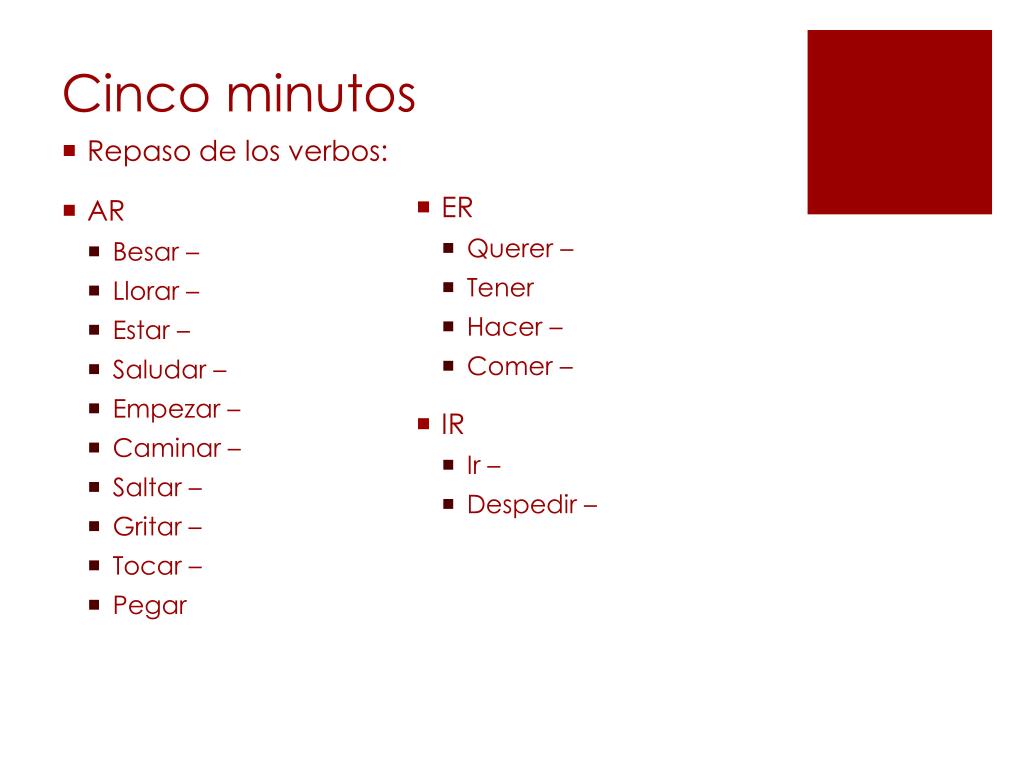 Cinco minutos

Repaso de los verbos:

AR
Besar –
Llorar –
Estar –
Saludar –
Empezar –
Caminar –
Saltar –
Gritar –
Tocar –
Pegar

ER
Querer –
Tener
Hacer –
Comer –

IR
Ir –
Despedir –